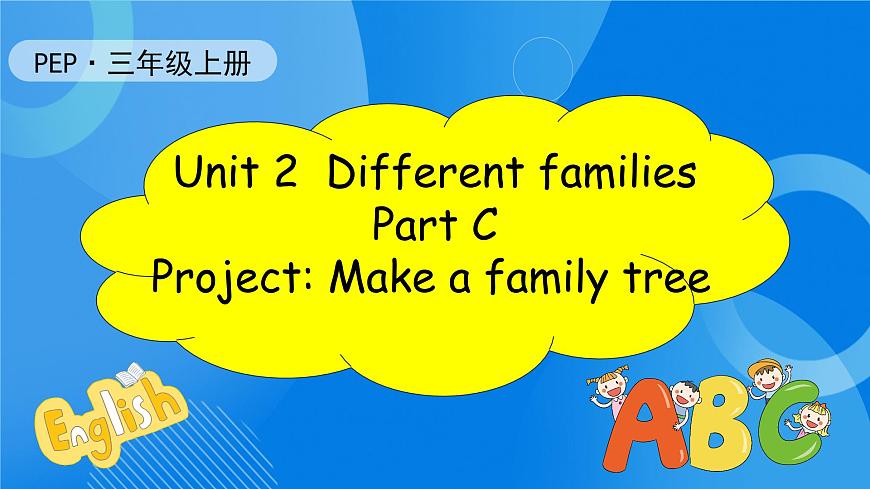 PEP · 三年级上册

Unit 2 Different families
Part C
Project: Make a family tree

English

ABC